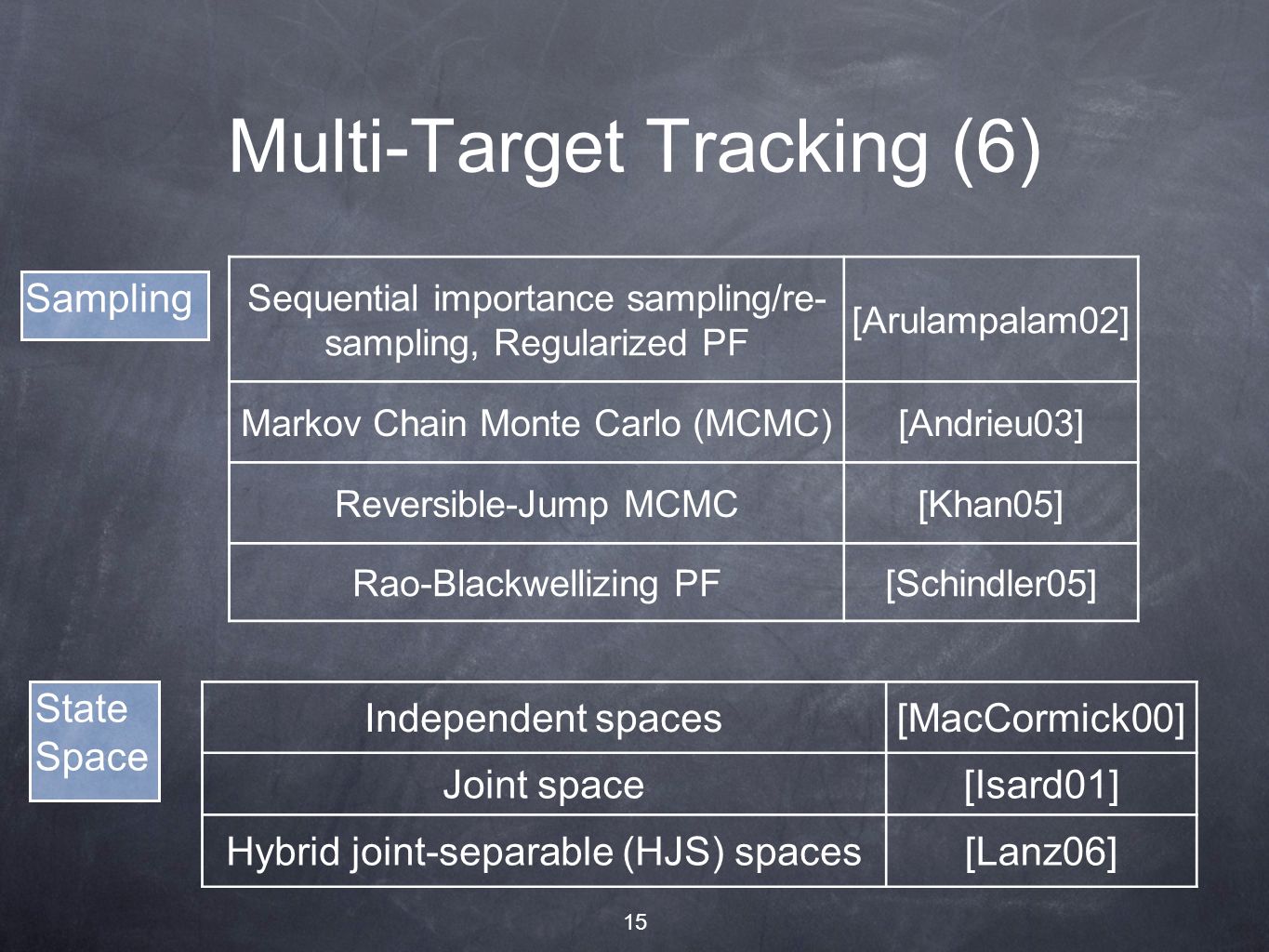 Multi-Target Tracking (6)

Sampling

| Sequential importance sampling/re-sampling, Regularized PF | [Arulampalam02] |
|---|---|
| Markov Chain Monte Carlo (MCMC) | [Andrieu03] |
| Reversible-Jump MCMC | [Khan05] |
| Rao-Blackwellizing PF | [Schindler05] |

State Space

| Independent spaces | [MacCormick00] |
|---|---|
| Joint space | [Isard01] |
| Hybrid joint-separable (HJS) spaces | [Lanz06] |

15